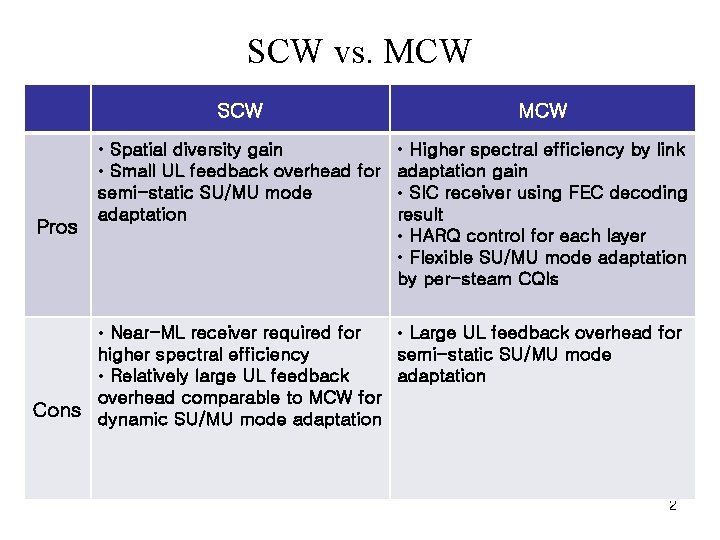 SCW vs. MCW

|  | SCW | MCW |
|---|---|---|
| Pros | • Spatial diversity gain • Small UL feedback overhead for semi-static SU/MU mode adaptation | • Higher spectral efficiency by link adaptation gain • SIC receiver using FEC decoding result • HARQ control for each layer • Flexible SU/MU mode adaptation by per-steam CQIs |
| Cons | • Near-ML receiver required for higher spectral efficiency • Relatively large UL feedback overhead comparable to MCW for dynamic SU/MU mode adaptation | • Large UL feedback overhead for semi-static SU/MU mode adaptation |

2